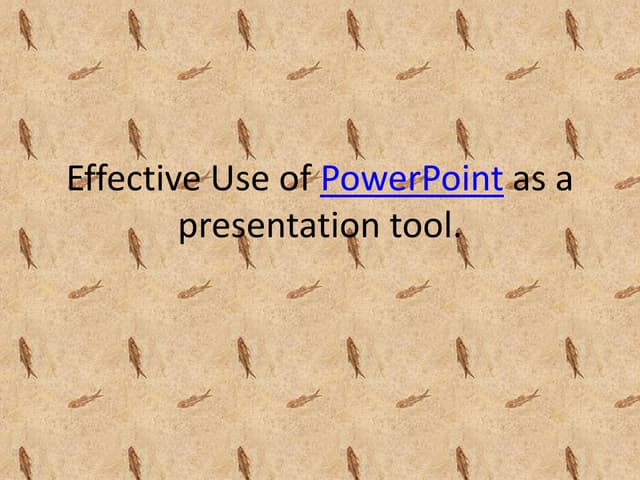 Effective Use of PowerPoint as a presentation tool.